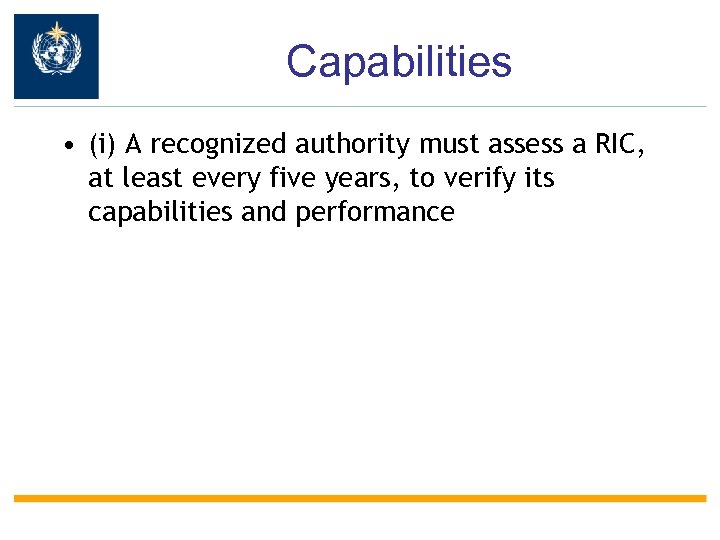 Capabilities

• (i) A recognized authority must assess a RIC, at least every five years, to verify its capabilities and performance